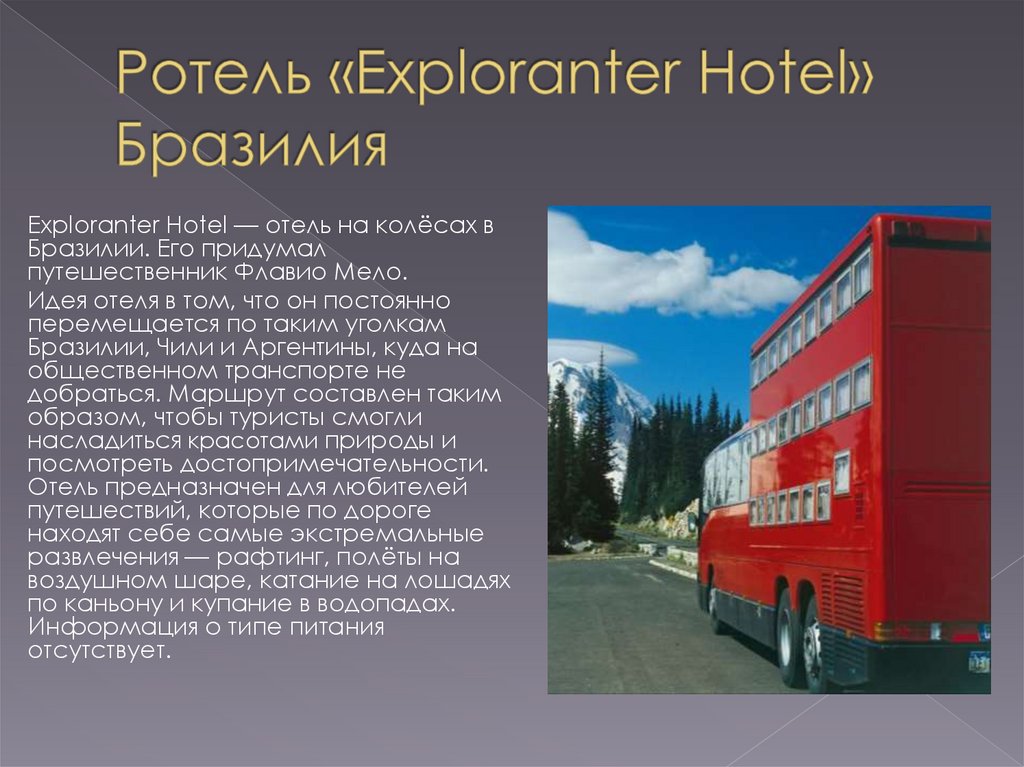 Ротель «Exploranter Hotel» Бразилия

Exploranter Hotel — отель на колёсах в Бразилии. Его придумал путешественник Флавио Мело.

Идея отеля в том, что он постоянно перемещается по таким уголкам Бразилии, Чили и Аргентины, куда на общественном транспорте не добраться. Маршрут составлен таким образом, чтобы туристы смогли насладиться красотами природы и посмотреть достопримечательности. Отель предназначен для любителей путешествий, которые по дороге находят себе самые экстремальные развлечения — рафтинг, полёты на воздушном шаре, катание на лошадях по каньону и купание в водопадах. Информация о типе питания отсутствует.